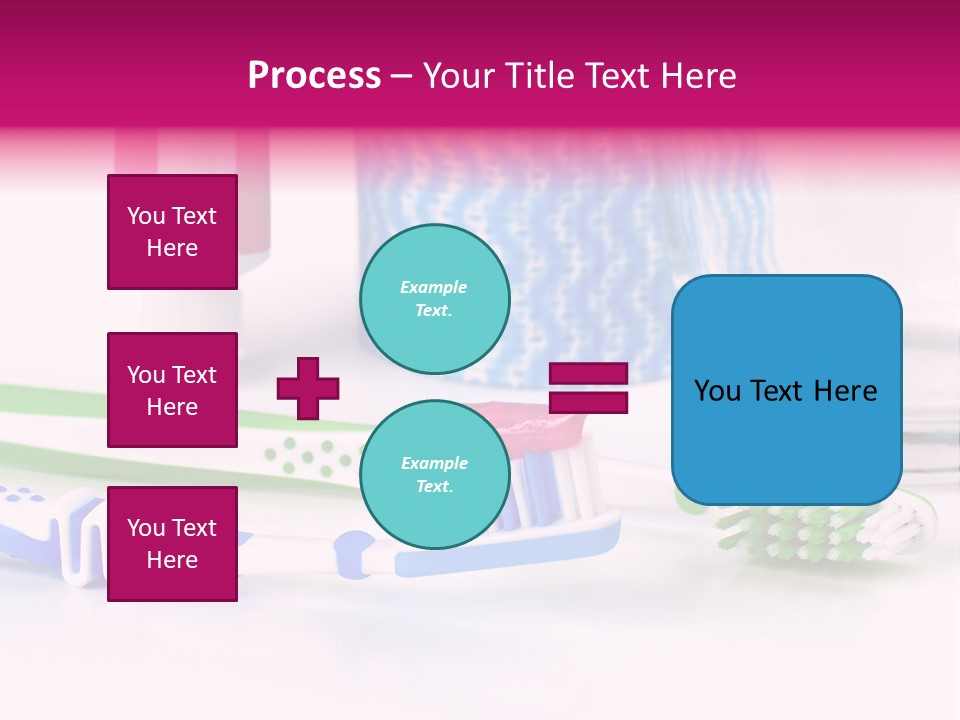 Process – Your Title Text Here

You Text Here

You Text Here

You Text Here

Example Text.

Example Text.

You Text Here